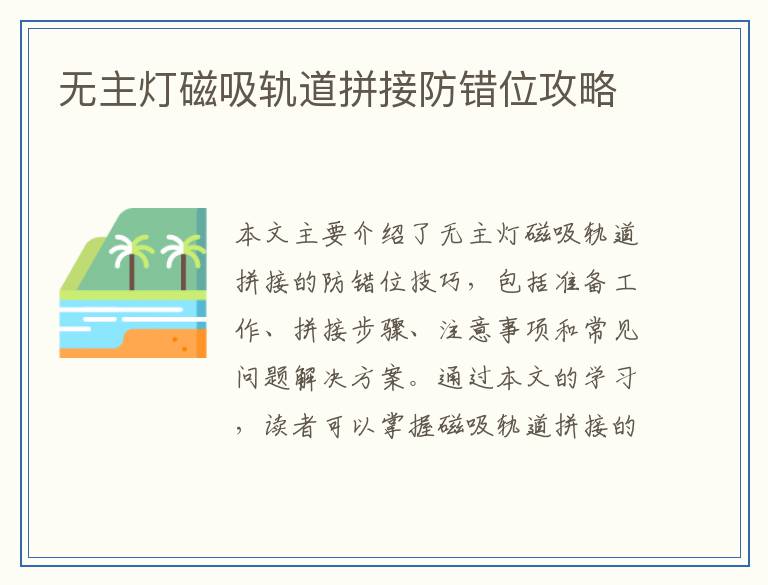 无主灯磁吸轨道拼接防错位攻略

本文主要介绍了无主灯磁吸轨道拼接的防错位技巧，包括准备工作、拼接步骤、注意事项和常见问题解决方案。通过本文的学习，读者可以掌握磁吸轨道拼接的